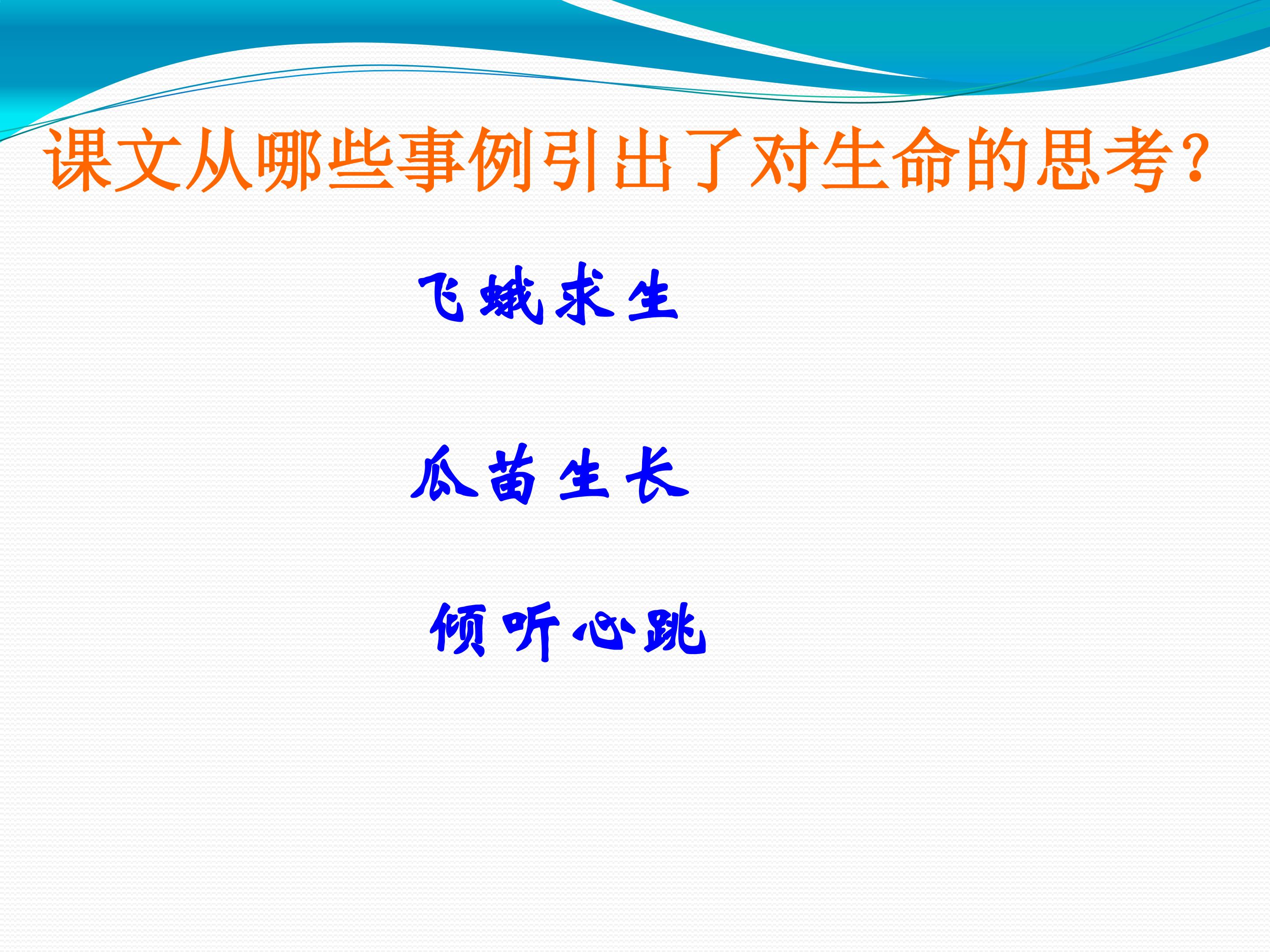 课文从哪些事例引出了对生命的思考?

飞蛾求生

瓜苗生长

倾听心跳